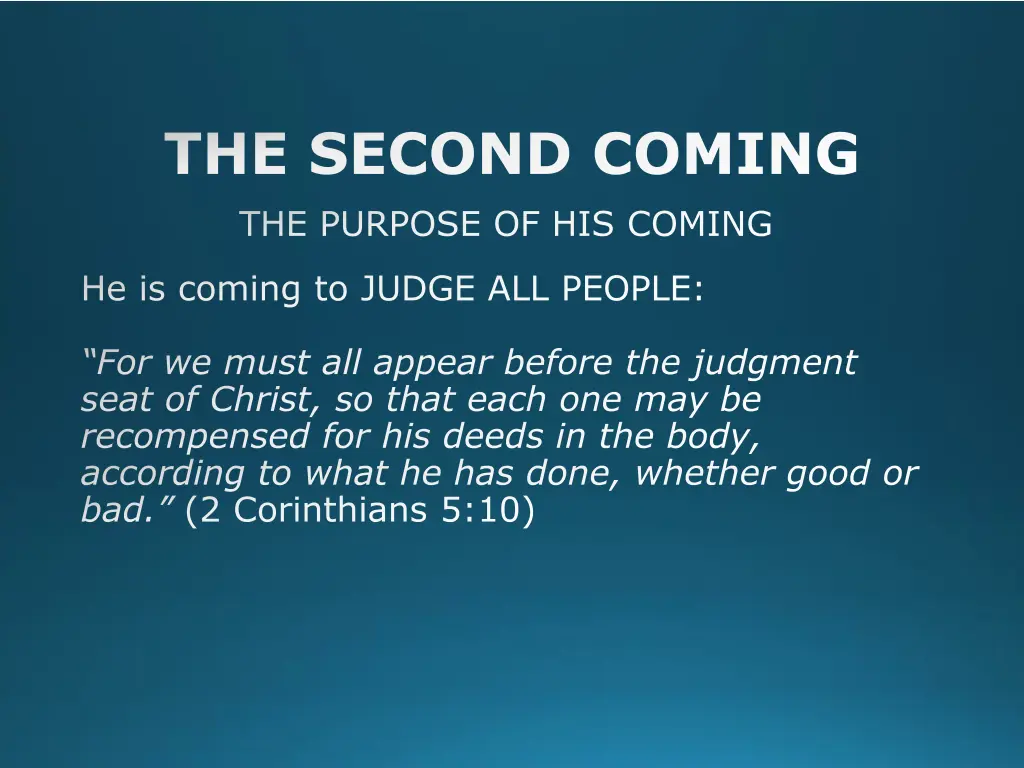 THE SECOND COMING

THE PURPOSE OF HIS COMING

He is coming to JUDGE ALL PEOPLE:

“For we must all appear before the judgment seat of Christ, so that each one may be recompensed for his deeds in the body, according to what he has done, whether good or bad.” (2 Corinthians 5:10)